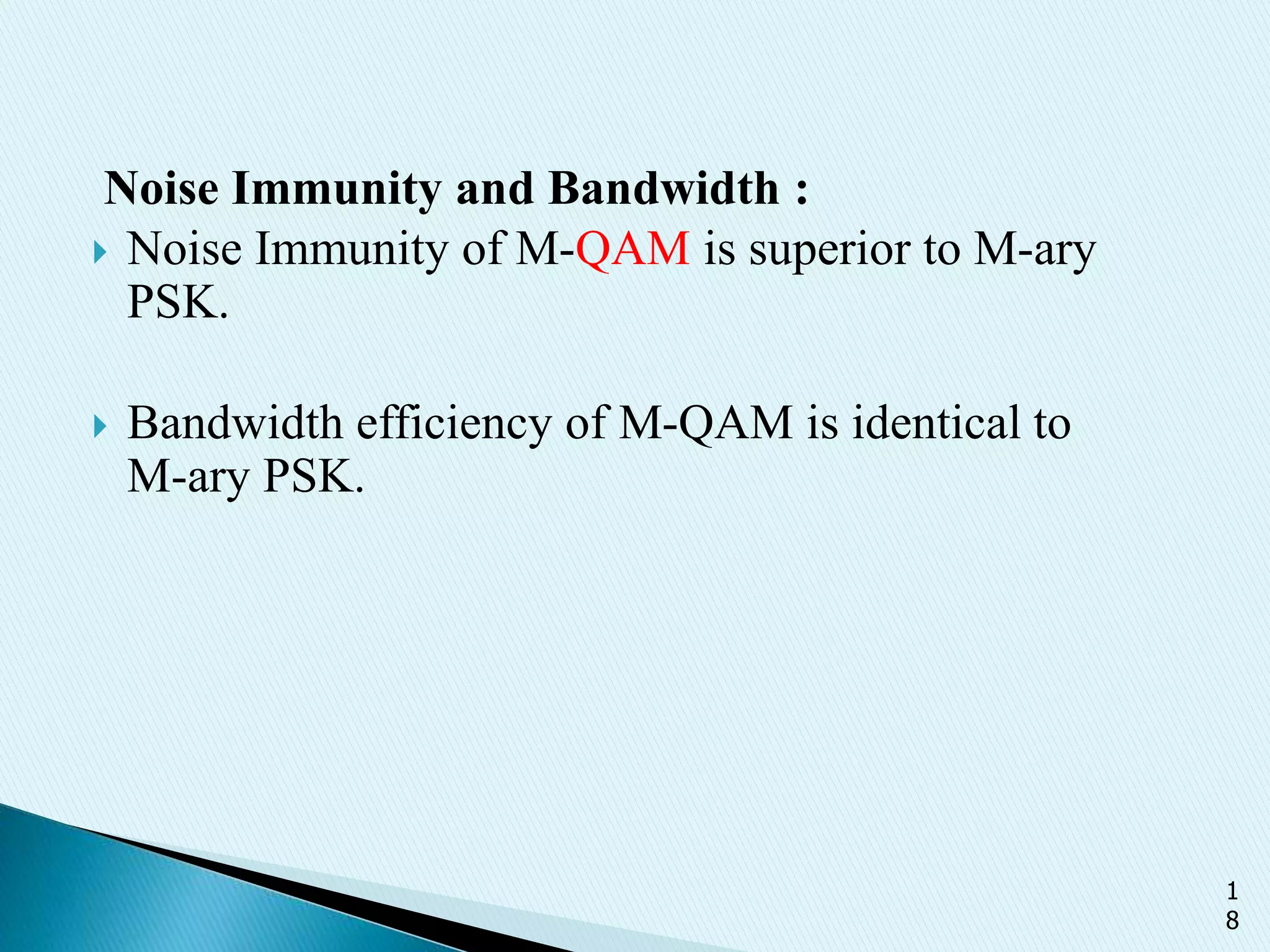 Noise Immunity and Bandwidth :

Noise Immunity of M-QAM is superior to M-ary PSK.

Bandwidth efficiency of M-QAM is identical to M-ary PSK.

18